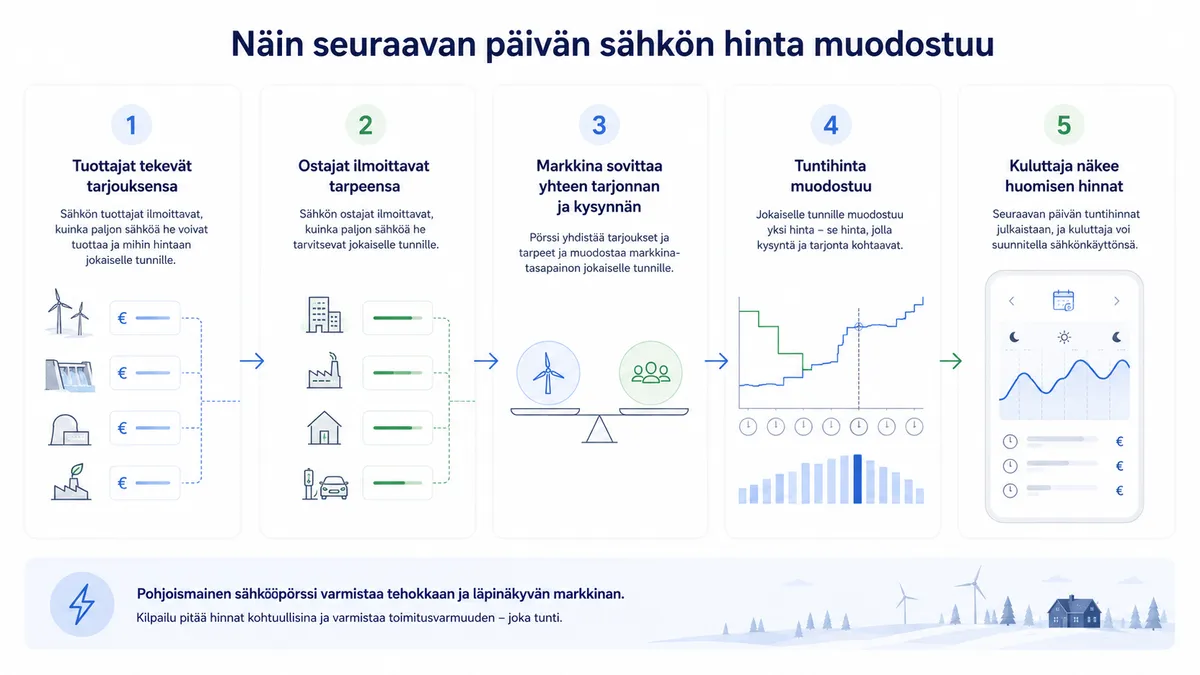 Näin seuraavan päivän sähkön hinta muodostuu

1

Tuottajat tekevät tarjouksensa

Sähkön tuottajat ilmoittavat, kuinka paljon sähköä he voivat tuottaa ja mihin hintaan jokaiselle tunnille.

€

€

€

€

2

Ostajat ilmoittavat tarpeensa

Sähkön ostajat ilmoittavat, kuinka paljon sähköä he tarvitsevat jokaiselle tunnille.

3

Markkina sovittaa yhteen tarjonnan ja kysynnän

Pörssi yhdistää tarjoukset ja tarpeet ja muodostaa markkinatasapainon jokaiselle tunnille.

4

Tuntihinta muodostuu

Jokaiselle tunnille muodostuu yksi hinta – se hinta, jolla kysyntä ja tarjonta kohtaavat.

5

Kuluttaja näkee huomisen hinnat

Seuraavan päivän tuntihinnat julkaistaan, ja kuluttaja voi suunnitella sähkönkäyttönsä.

€

€

€

Pohjoismainen sähköpörssi varmistaa tehokkaan ja läpinäkyvän markkinan.

Kilpailu pitää hinnat kohtuullisina ja varmistaa toimitusvarmuuden – joka tunti.